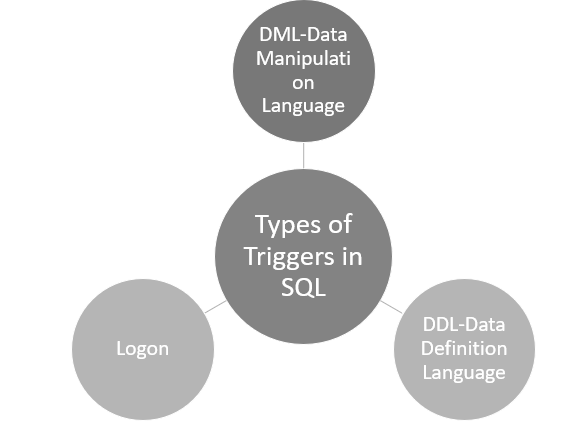 DML-Data Manipulati on Language

Types of Triggers in SQL

Logon

DDL-Data Definition Language